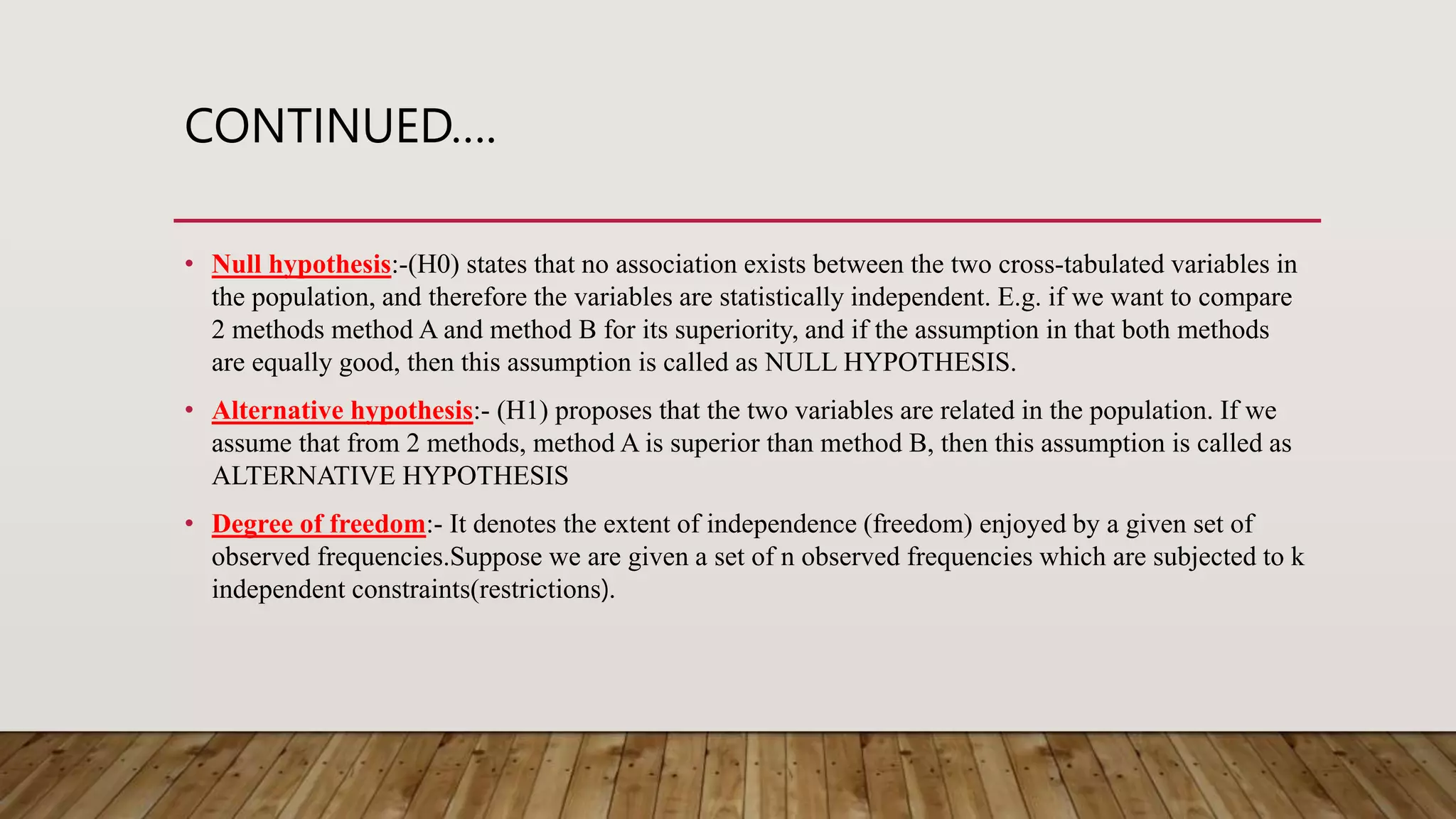 CONTINUED….

• Null hypothesis:-(H0) states that no association exists between the two cross-tabulated variables in the population, and therefore the variables are statistically independent. E.g. if we want to compare 2 methods method A and method B for its superiority, and if the assumption in that both methods are equally good, then this assumption is called as NULL HYPOTHESIS.

• Alternative hypothesis:- (H1) proposes that the two variables are related in the population. If we assume that from 2 methods, method A is superior than method B, then this assumption is called as ALTERNATIVE HYPOTHESIS

• Degree of freedom:- It denotes the extent of independence (freedom) enjoyed by a given set of observed frequencies.Suppose we are given a set of n observed frequencies which are subjected to k independent constraints(restrictions).